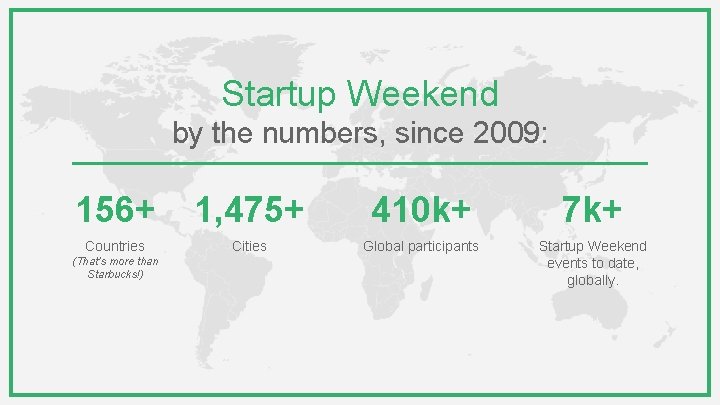 Startup Weekend
by the numbers, since 2009:

156+
Countries
(That's more than Starbucks!)

1,475+
Cities

410k+
Global participants

7k+
Startup Weekend events to date, globally.